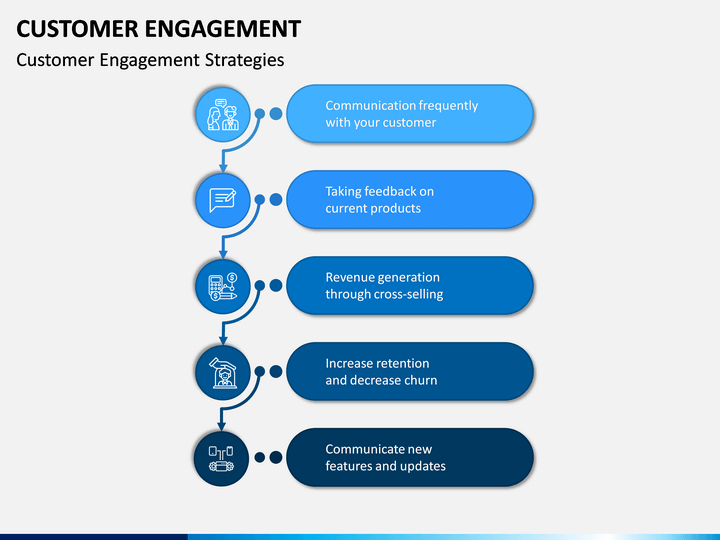 CUSTOMER ENGAGEMENT

Customer Engagement Strategies

Communication frequently with your customer

Taking feedback on current products

Revenue generation through cross-selling

Increase retention and decrease churn

Communicate new features and updates